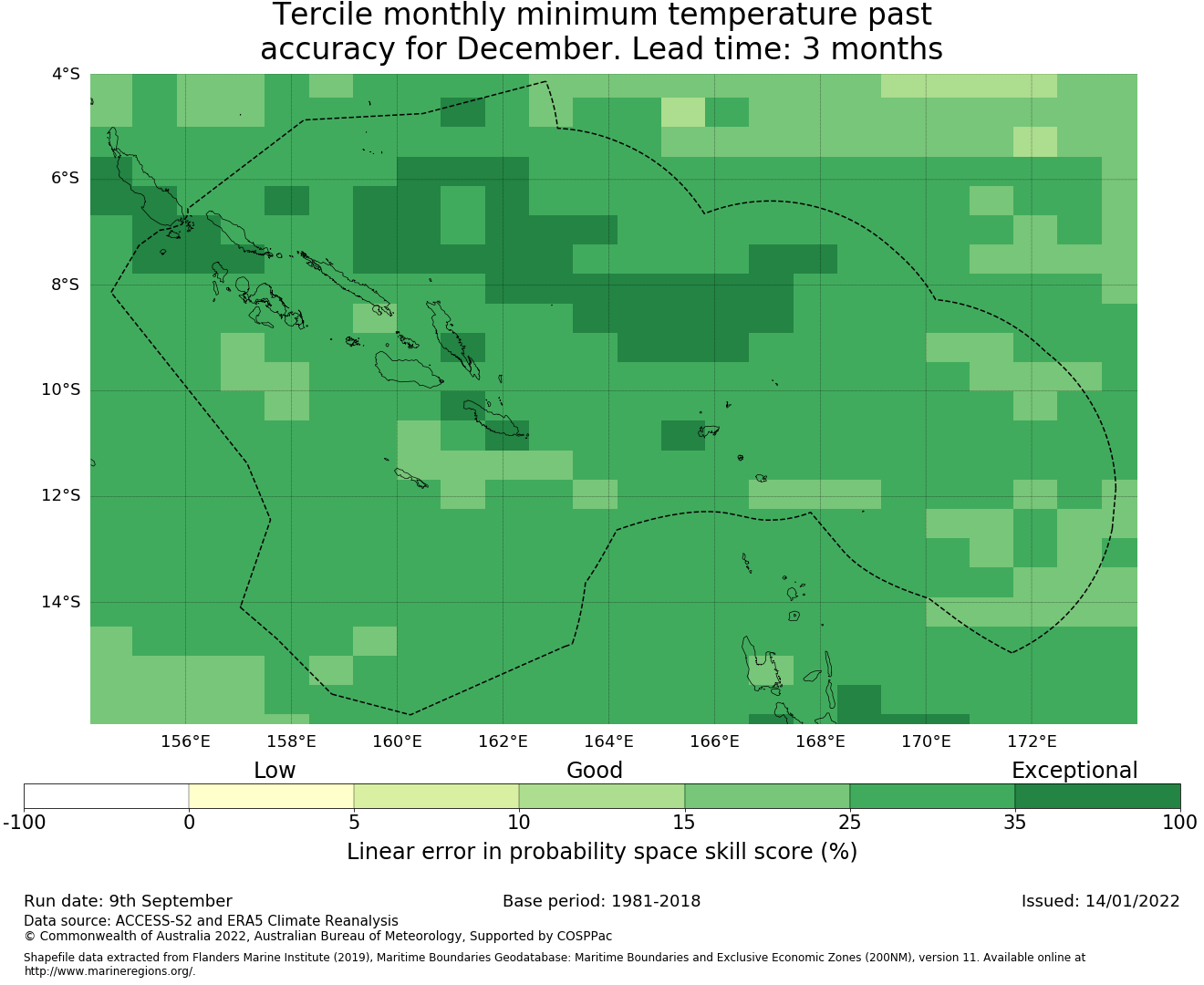 Tercile monthly minimum temperature past accuracy for December. Lead time: 3 months

4°S
6°S
8°S
10°S
12°S
14°S

156°E 158°E 160°E 162°E 164°E 166°E 168°E 170°E 172°E

Low
Good
Exceptional

-100 0 5 10 15 25 35 100

Linear error in probability space skill score (%)

Run date: 9th September
Base period: 1981-2018
Issued: 14/01/2022

Data source: ACCESS-S2 and ERA5 Climate Reanalysis
© Commonwealth of Australia 2022, Australian Bureau of Meteorology, Supported by COSPPac

Shapefile data extracted from Flanders Marine Institute (2019), Maritime Boundaries Geodatabase: Maritime Boundaries and Exclusive Economic Zones (200NM), version 11. Available online at http://www.marineregions.org/.